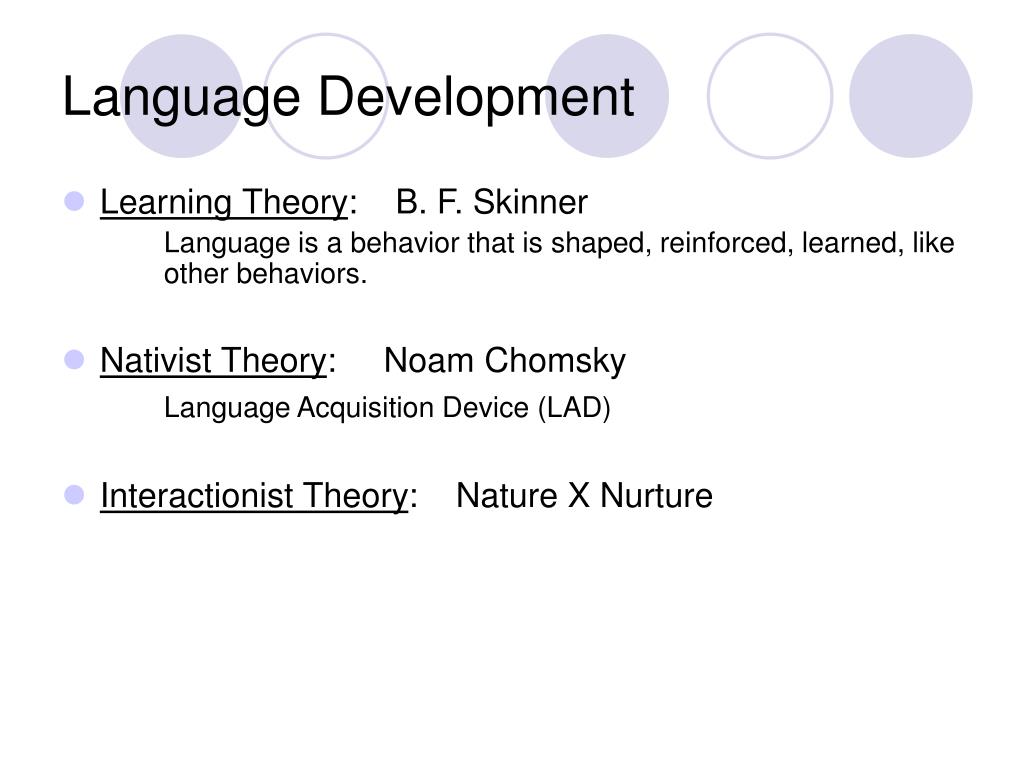 Language Development

Learning Theory: B. F. Skinner

Language is a behavior that is shaped, reinforced, learned, like other behaviors.

Nativist Theory: Noam Chomsky

Language Acquisition Device (LAD)

Interactionist Theory: Nature X Nurture